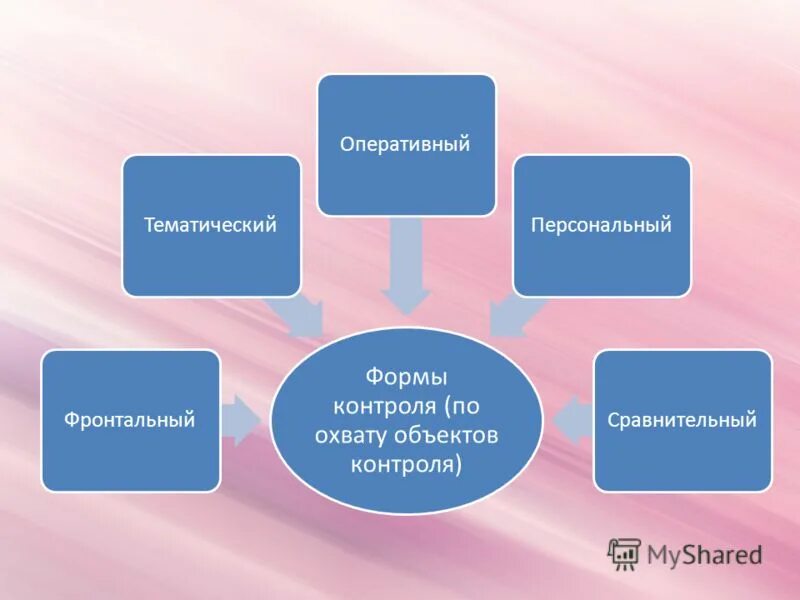 Оперативный

Тематический

Персональный

Фронтальный

Формы контроля (по охвату объектов контроля)

Сравнительный

MyShared